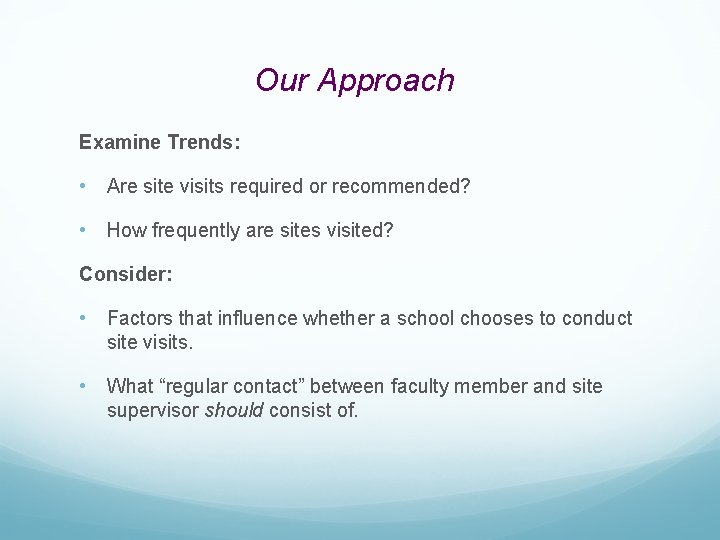 Our Approach

Examine Trends:

• Are site visits required or recommended?

• How frequently are sites visited?

Consider:

• Factors that influence whether a school chooses to conduct site visits.

• What “regular contact” between faculty member and site supervisor should consist of.